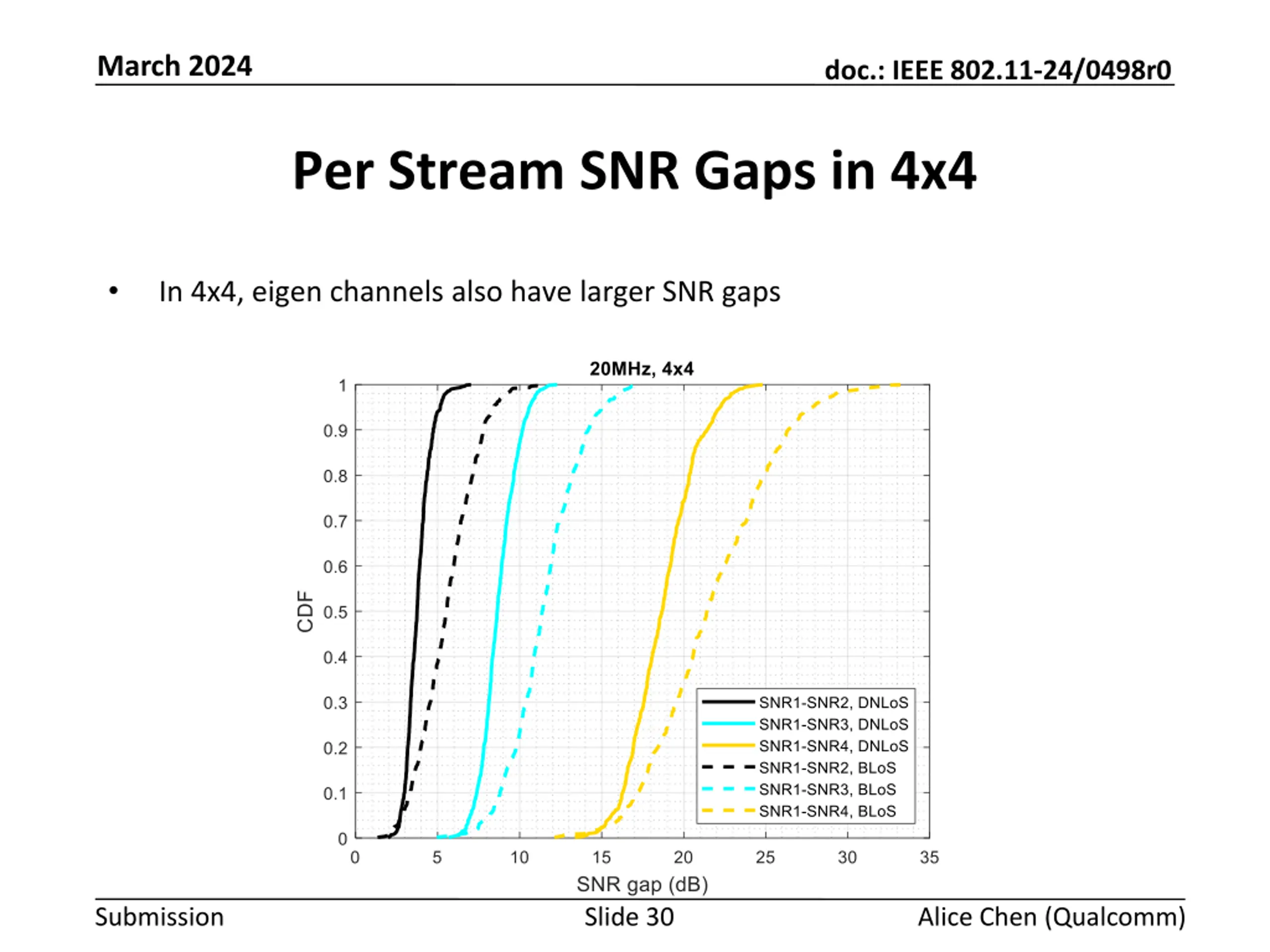 March 2024

doc.: IEEE 802.11-24/0498r0

Per Stream SNR Gaps in 4x4

• In 4x4, eigen channels also have larger SNR gaps

20MHz, 4x4

CDF

1
0.9
0.8
0.7
0.6
0.5
0.4
0.3
0.2
0.1
0

0 5 10 15 20 25 30 35

SNR gap (dB)

SNR1-SNR2, DNLoS
SNR1-SNR3, DNLoS
SNR1-SNR4, DNLoS
SNR1-SNR2, BLoS
SNR1-SNR3, BLoS
SNR1-SNR4, BLoS

Submission

Slide 30

Alice Chen (Qualcomm)